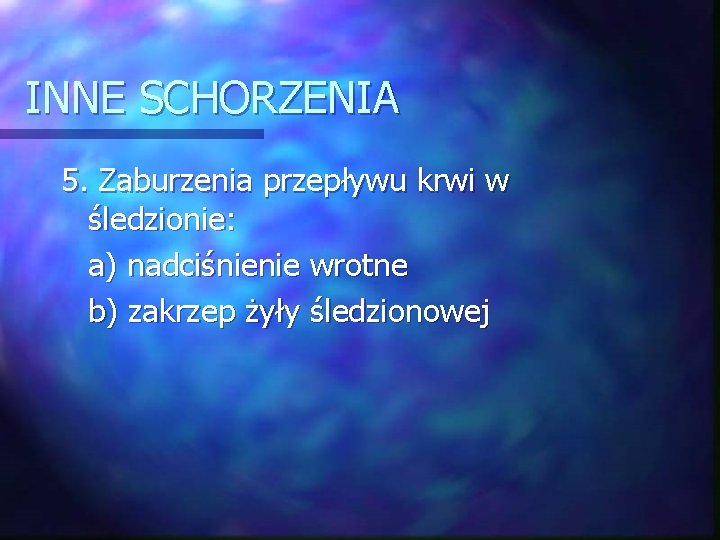 INNE SCHORZENIA

5. Zaburzenia przepływu krwi w śledzionie:

a) nadciśnienie wrotne

b) zakrzep żyły śledzionowej